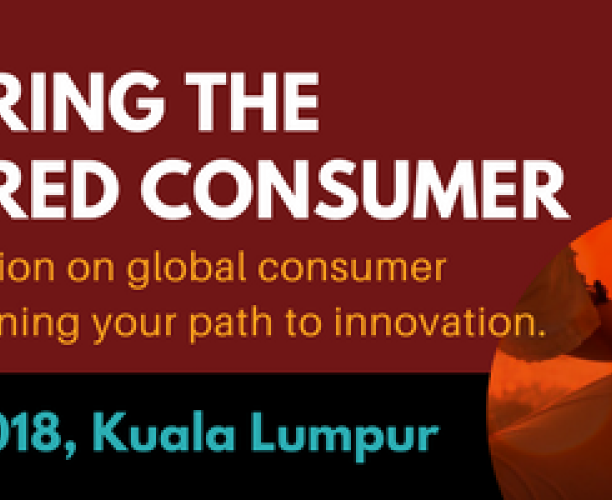 RING THE
RED CONSUMER
ion on global consumer
ning your path to innovation.
018, Kuala Lumpur